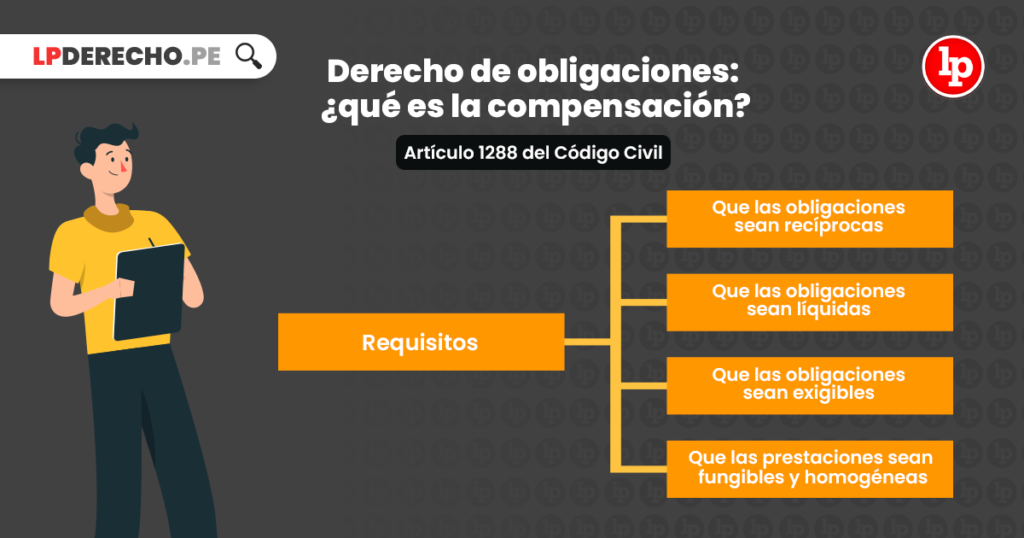 LPDERECHO.PE

lp

Derecho de obligaciones: ¿qué es la compensación?

Artículo 1288 del Código Civil

Requisitos

Que las obligaciones sean reciprocas

Que las obligaciones sean líquidas

Que las obligaciones sean exigibles

Que las prestaciones sean fungibles y homogéneas